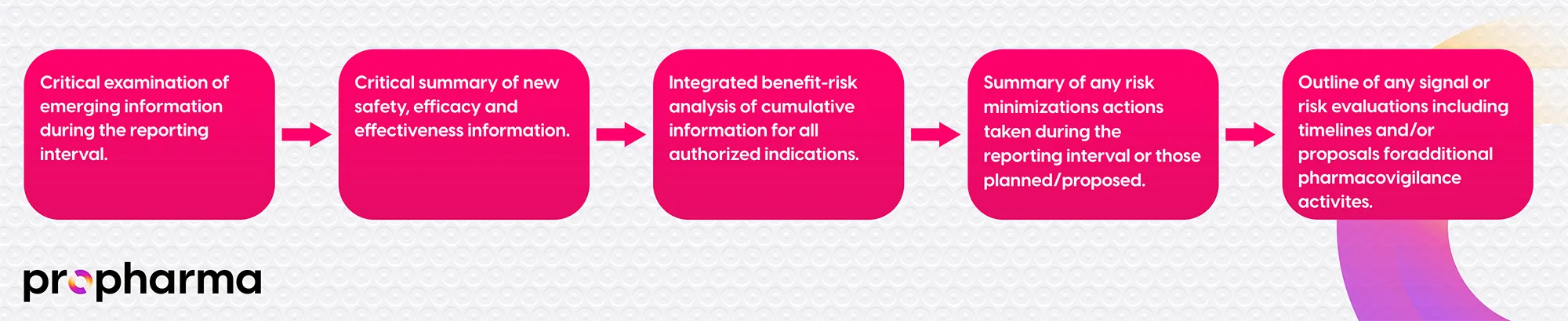 Critical examination of emerging information during the reporting interval.

Critical summary of new safety, efficacy and effectiveness information.

Integrated benefit-risk analysis of cumulative information for all authorized indications.

Summary of any risk minimizations actions taken during the reporting interval or those planned/proposed.

Outline of any signal or risk evaluations including timelines and/or proposals foradditional pharmacovigilance activites.

propharma